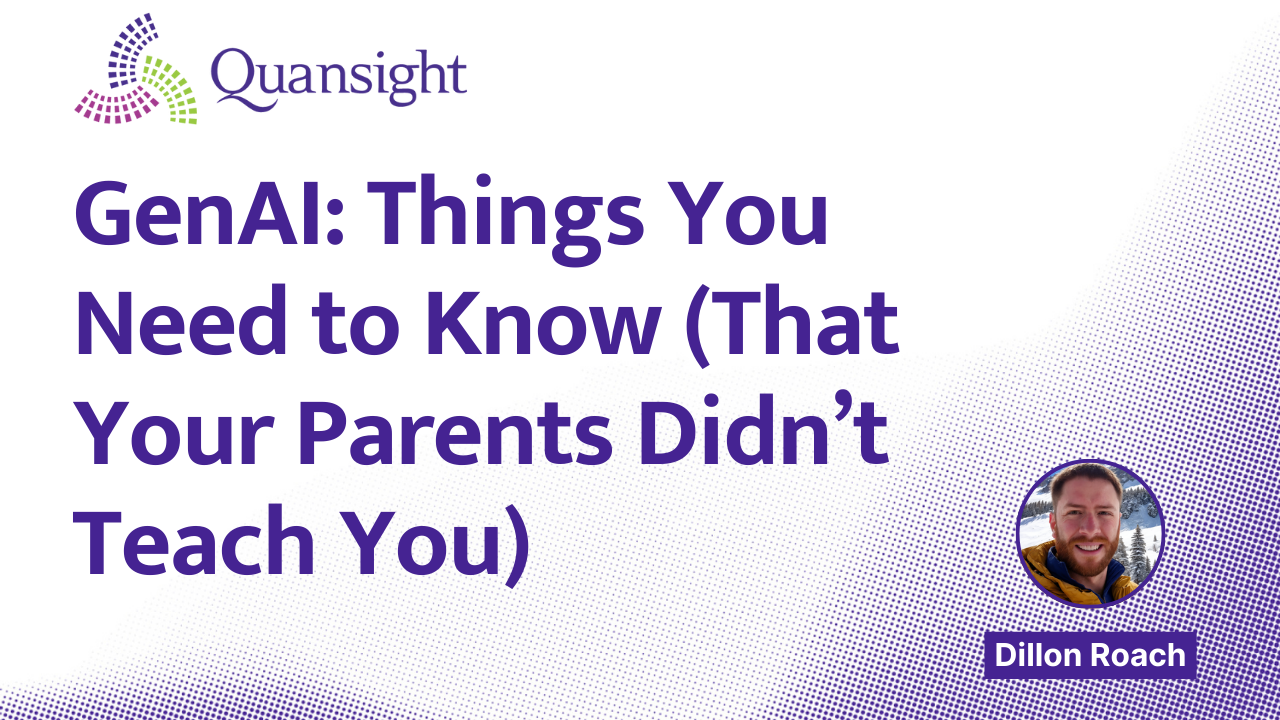 Quansight

GenAI: Things You Need to Know (That Your Parents Didn’t Teach You)

Dillon Roach